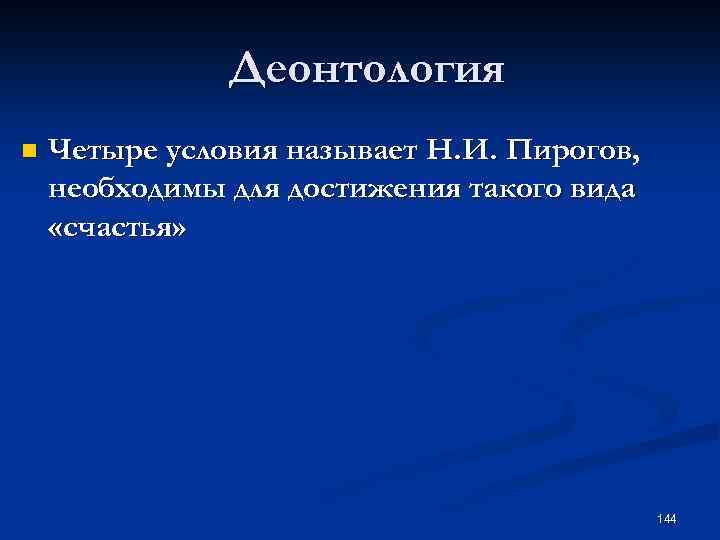 Деонтология

Четыре условия называет Н.И. Пирогов, необходимы для достижения такого вида «счастья»

144